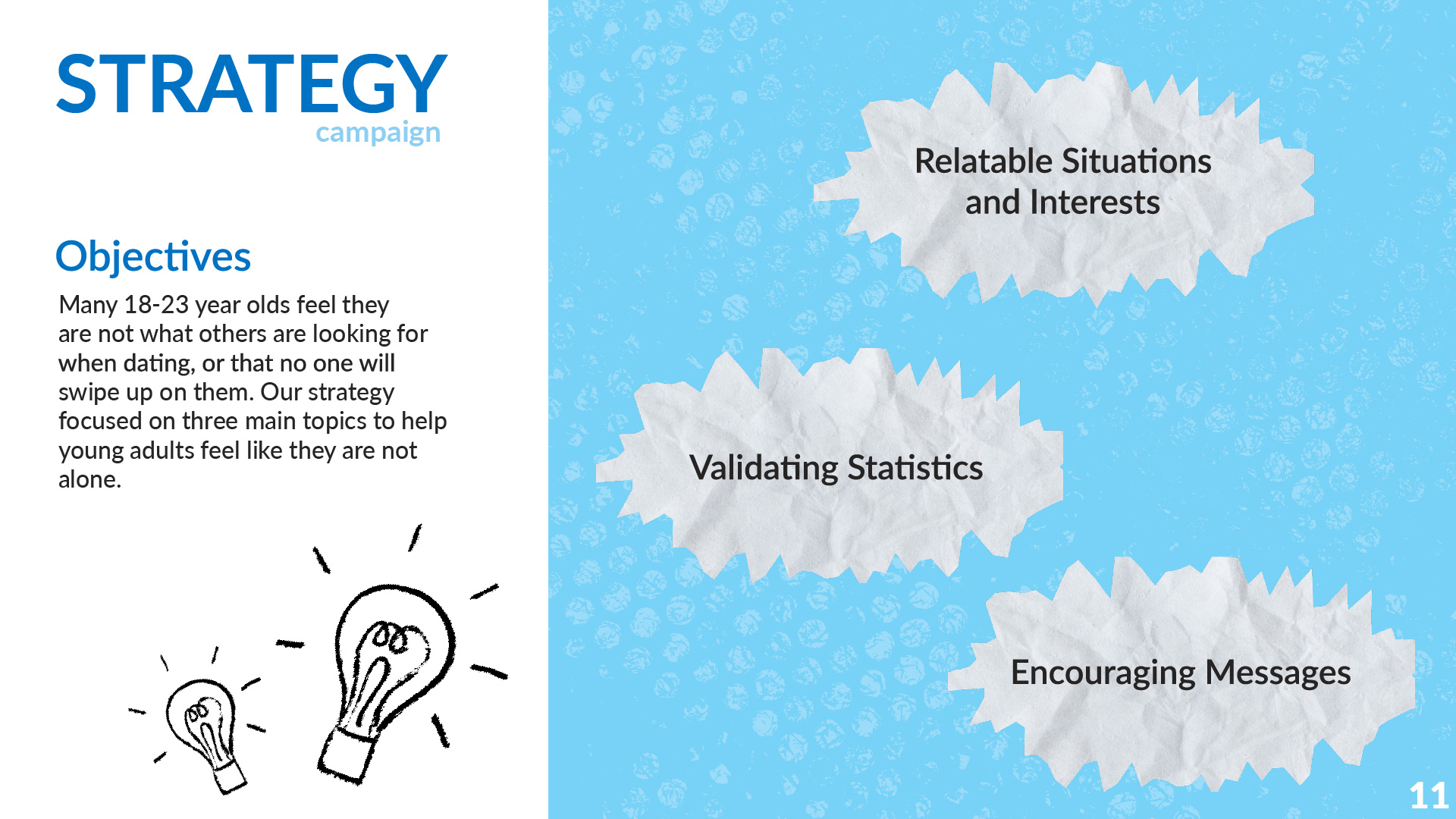 STRATEGY
campaign

Objectives

Many 18-23 year olds feel they are not what others are looking for when dating, or that no one will swipe up on them. Our strategy focused on three main topics to help young adults feel like they are not alone.

Relatable Situations and Interests

Validating Statistics

Encouraging Messages

11